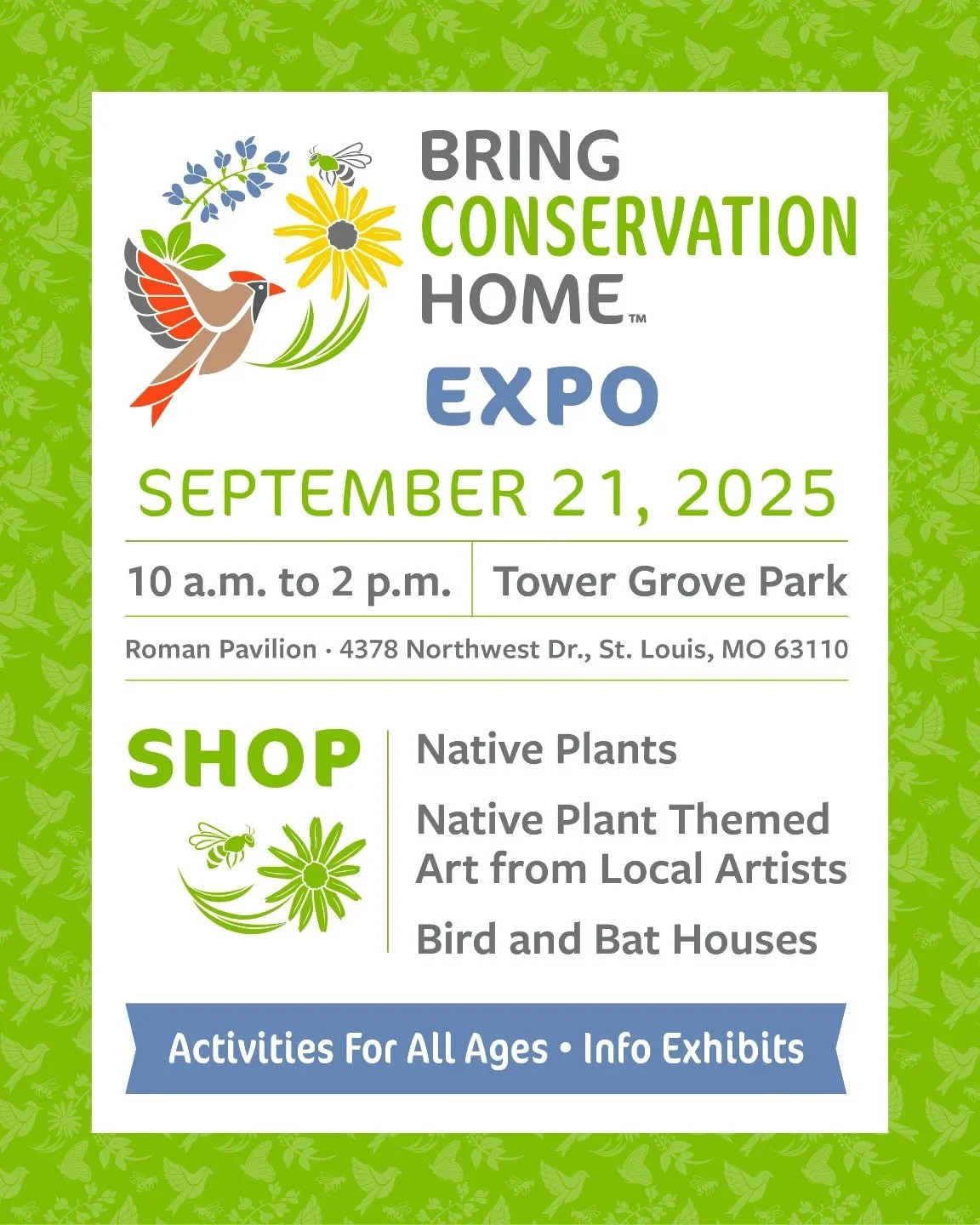 BRING
CONSERVATION
HOME™

EXPO

SEPTEMBER 21, 2025

10 a.m. to 2 p.m. | Tower Grove Park

Roman Pavilion · 4378 Northwest Dr., St. Louis, MO 63110

SHOP

Native Plants

Native Plant Themed Art from Local Artists

Bird and Bat Houses

Activities For All Ages • Info Exhibits